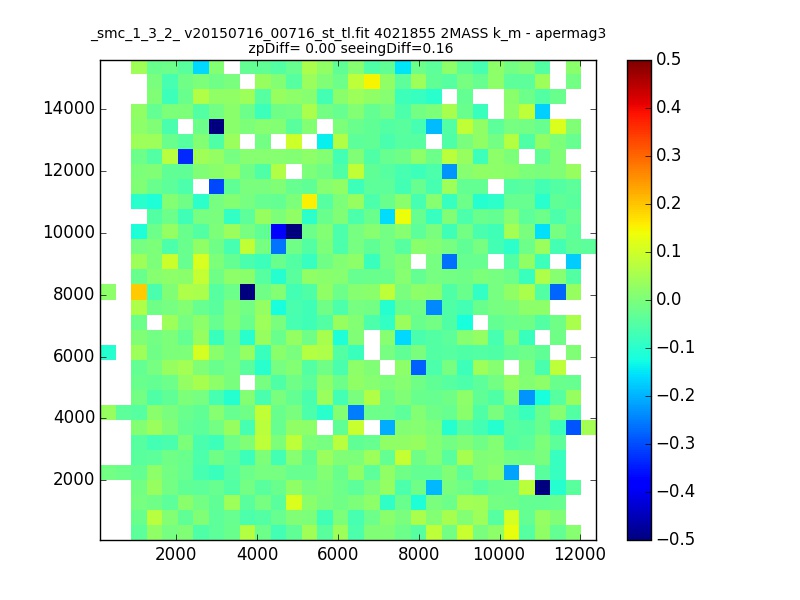 _smc_1_3_2_ v20150716_00716_st_tl.fit 4021855 2MASS k_m - apermag3
zpDiff= 0.00 seeingDiff=0.16

14000
12000
10000
8000
6000
4000
2000

2000 4000 6000 8000 10000 12000

0.5
0.4
0.3
0.2
0.1
0.0
−0.1
−0.2
−0.3
−0.4
−0.5